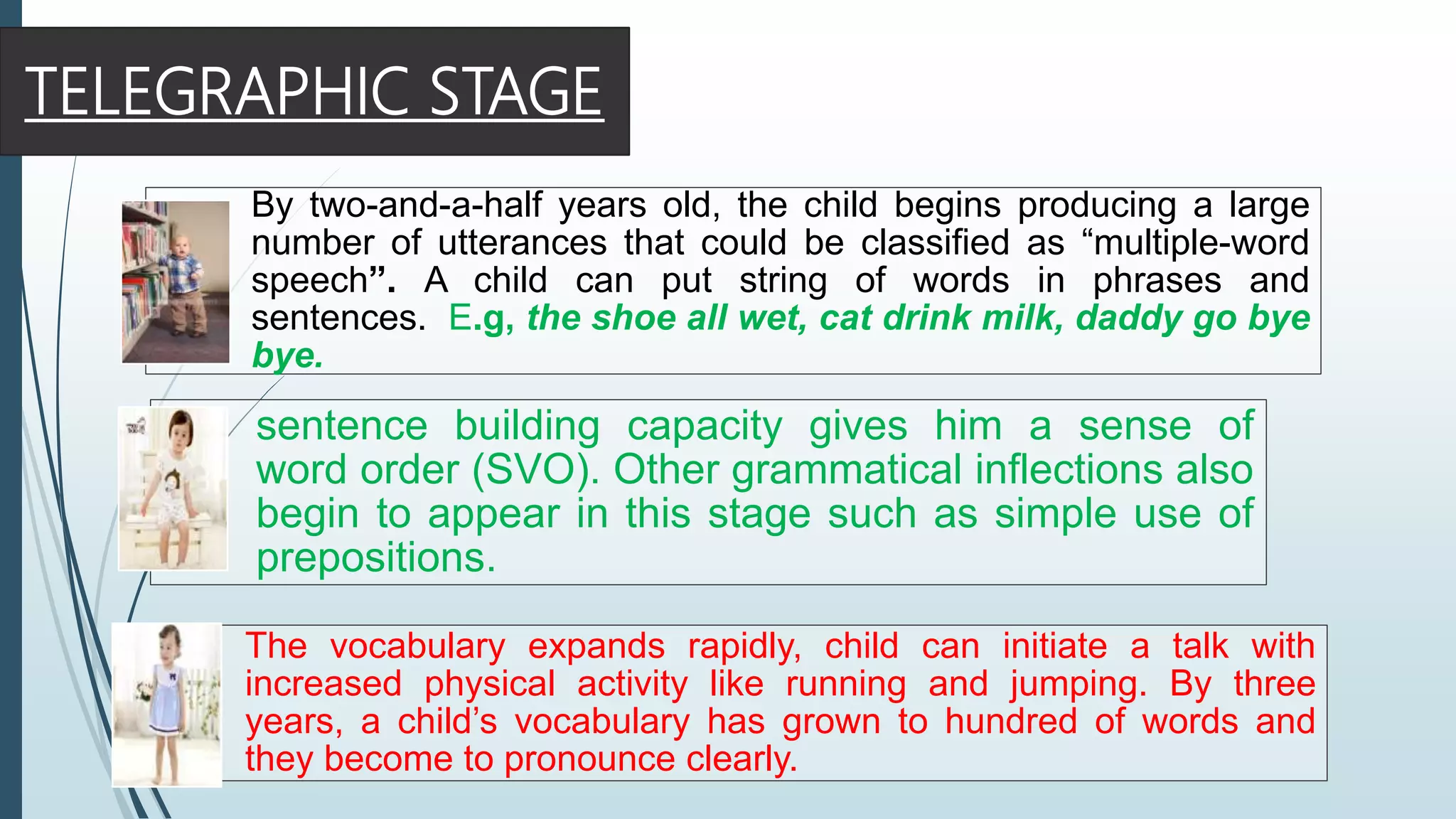 TELEGRAPHIC STAGE

By two-and-a-half years old, the child begins producing a large number of utterances that could be classified as “multiple-word speech”. A child can put string of words in phrases and sentences. E.g, the shoe all wet, cat drink milk, daddy go bye bye.

sentence building capacity gives him a sense of word order (SVO). Other grammatical inflections also begin to appear in this stage such as simple use of prepositions.

The vocabulary expands rapidly, child can initiate a talk with increased physical activity like running and jumping. By three years, a child’s vocabulary has grown to hundred of words and they become to pronounce clearly.